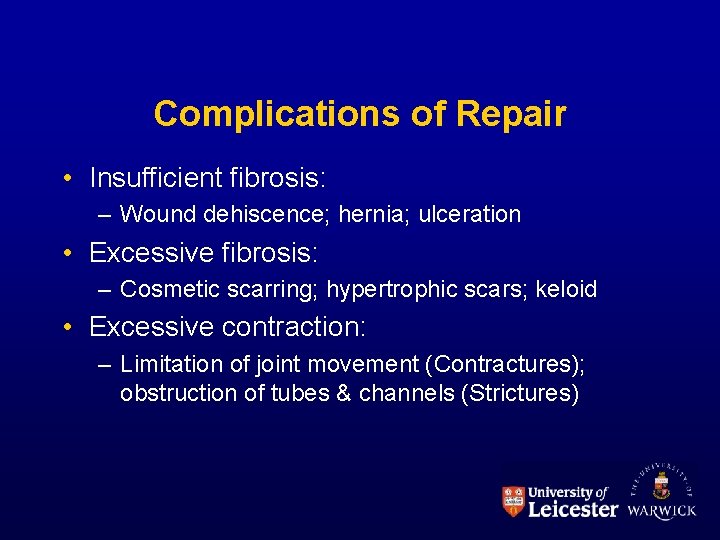 Complications of Repair

• Insufficient fibrosis:
 – Wound dehiscence; hernia; ulceration
• Excessive fibrosis:
 – Cosmetic scarring; hypertrophic scars; keloid
• Excessive contraction:
 – Limitation of joint movement (Contractures); obstruction of tubes & channels (Strictures)

University of Leicester

THE UNIVERSITY OF WARWICK